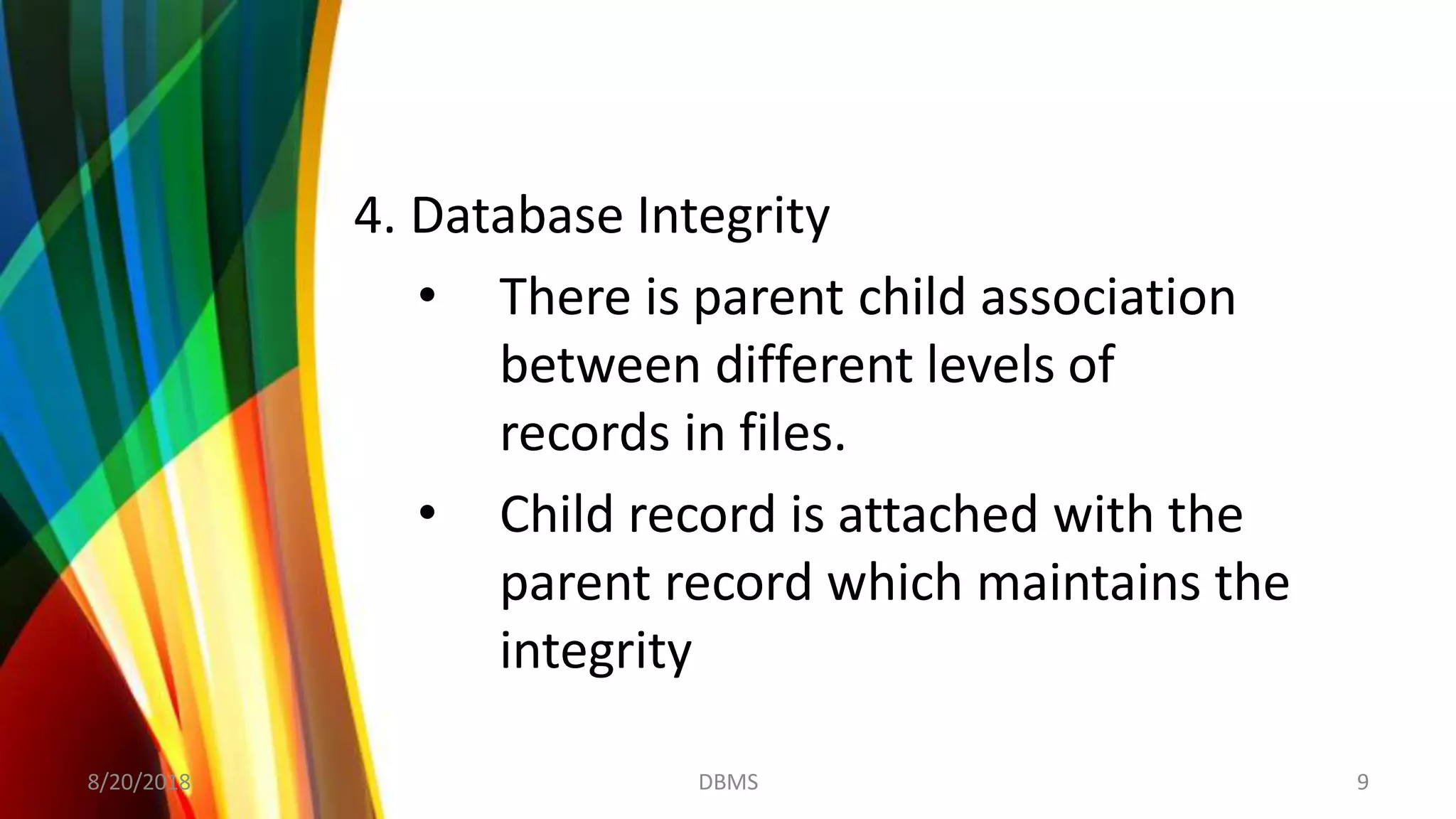 4. Database Integrity

• There is parent child association between different levels of records in files.

• Child record is attached with the parent record which maintains the integrity

8/20/2018 DBMS 9